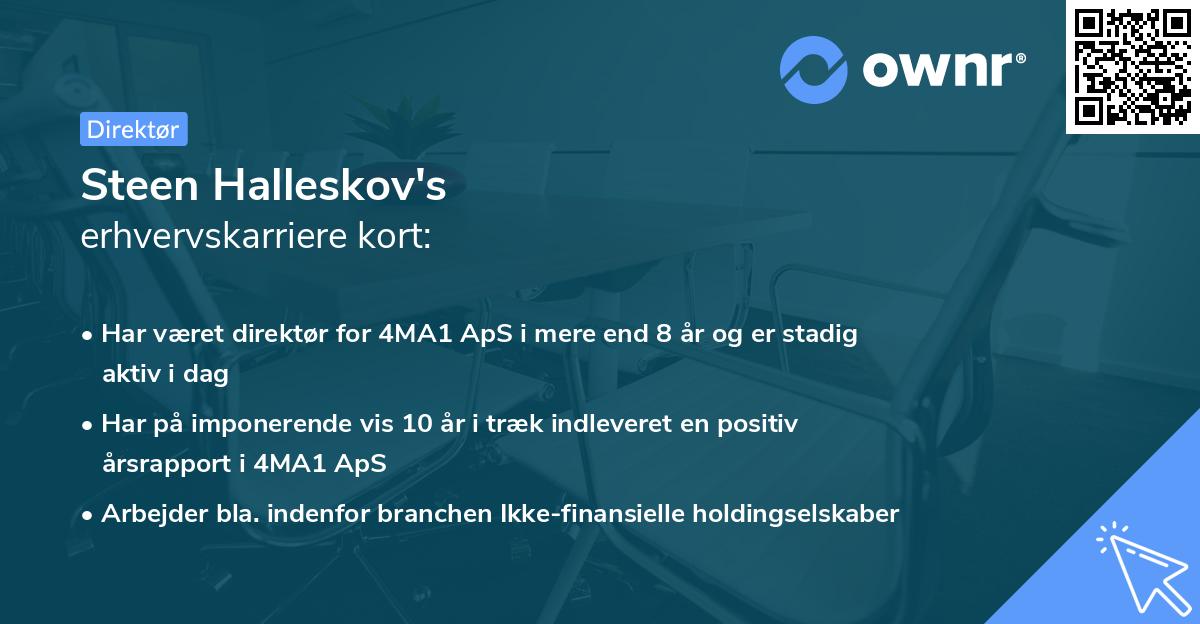 ownr®

Direktør

Steen Halleskov's
erhvervskarriere kort:

• Har været direktør for 4MA1 ApS i mere end 8 år og er stadig aktiv i dag

• Har på imponerende vis 10 år i træk indleveret en positiv årsrapport i 4MA1 ApS

• Arbejder bla. indenfor branchen Ikke-finansielle holdingselskaber